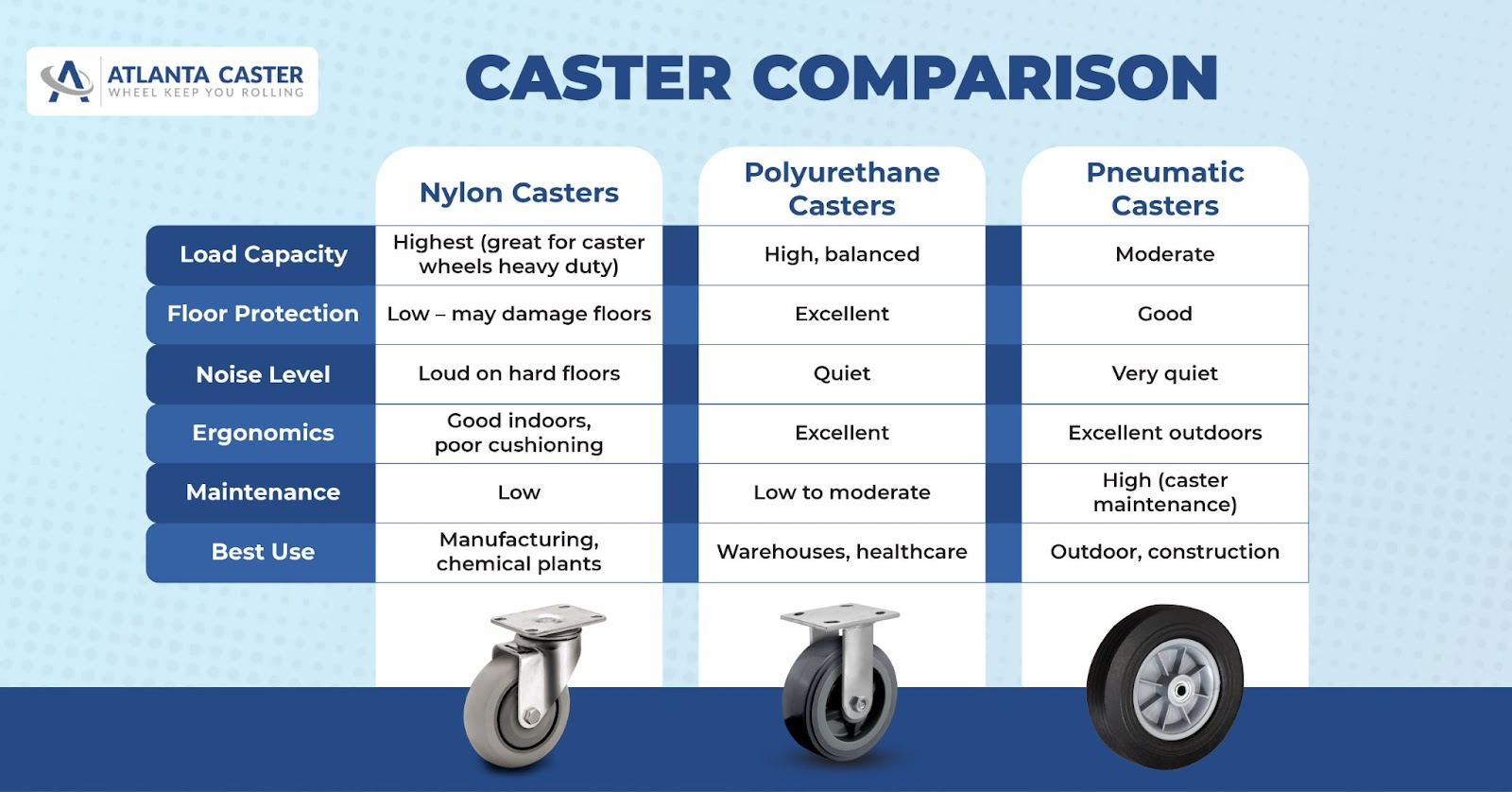 ATLANTA CASTER
WHEEL KEEP YOU ROLLING

CASTER COMPARISON

| | Nylon Casters | Polyurethane Casters | Pneumatic Casters |
|---|---|---|---|
| Load Capacity | Highest (great for caster wheels heavy duty) | High, balanced | Moderate |
| Floor Protection | Low – may damage floors | Excellent | Good |
| Noise Level | Loud on hard floors | Quiet | Very quiet |
| Ergonomics | Good indoors, poor cushioning | Excellent | Excellent outdoors |
| Maintenance | Low | Low to moderate | High (caster maintenance) |
| Best Use | Manufacturing, chemical plants | Warehouses, healthcare | Outdoor, construction |